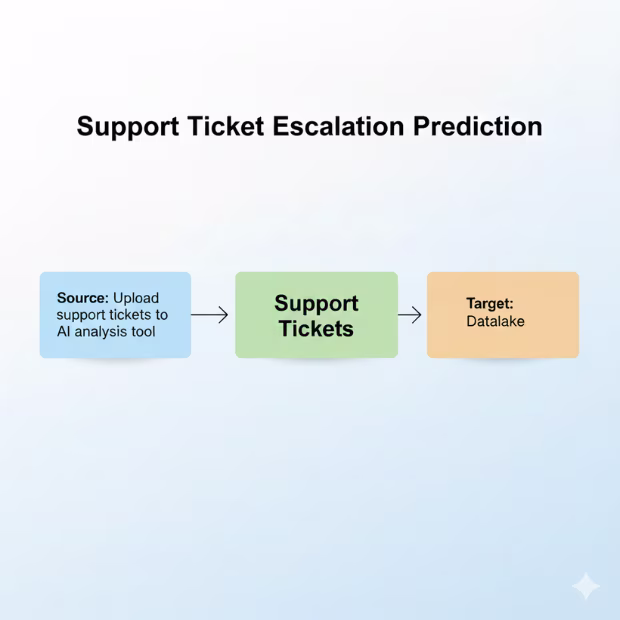 Support Ticket Escalation Prediction

Source: Upload support tickets to AI analysis tool

Support Tickets

Target: Datalake